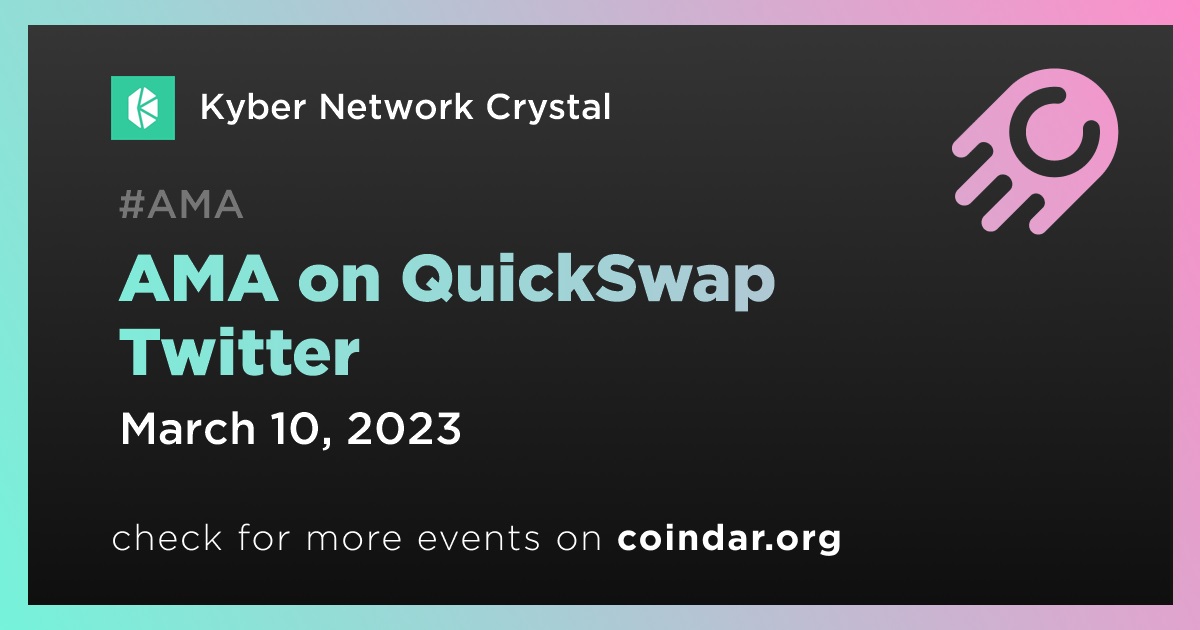 Kyber Network Crystal

#AMA

AMA on QuickSwap Twitter

March 10, 2023

check for more events on coindar.org